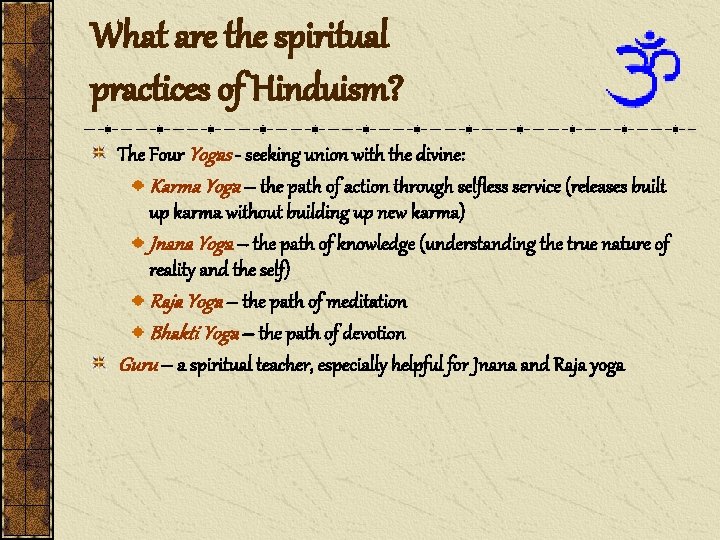 What are the spiritual practices of Hinduism?

The Four Yogas - seeking union with the divine:

Karma Yoga – the path of action through selfless service (releases built up karma without building up new karma)

Jnana Yoga – the path of knowledge (understanding the true nature of reality and the self)

Raja Yoga – the path of meditation

Bhakti Yoga – the path of devotion

Guru – a spiritual teacher, especially helpful for Jnana and Raja yoga